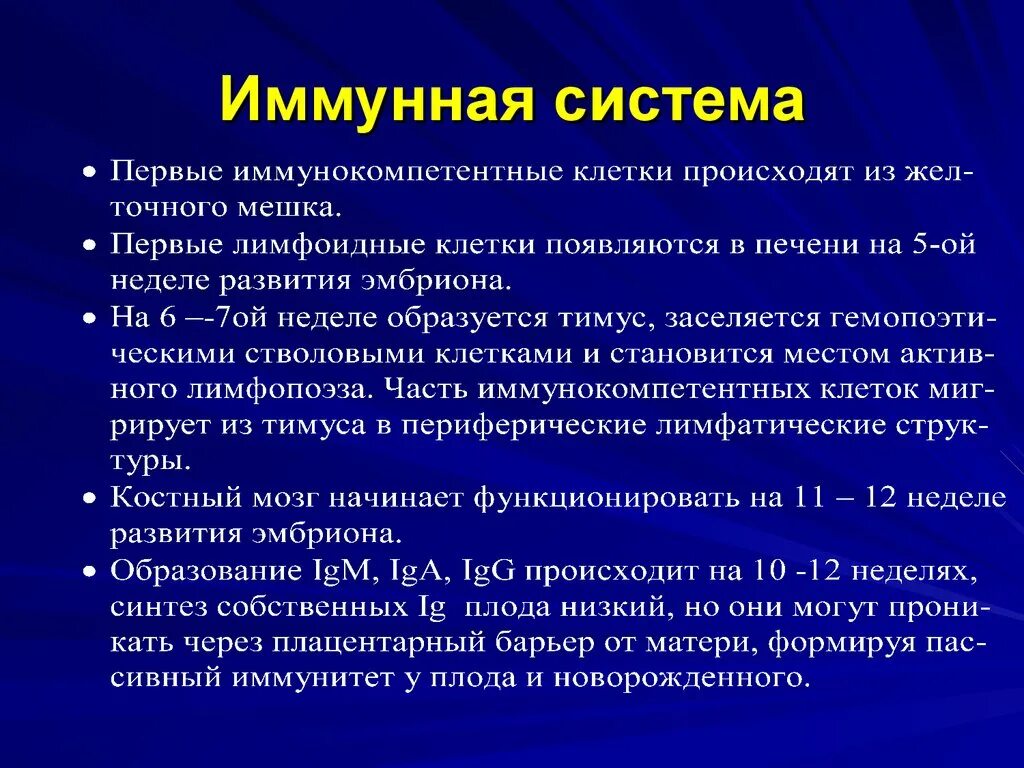 Иммунная система

• Первые иммунокомпетентные клетки происходят из желточного мешка.
• Первые лимфоидные клетки появляются в печени на 5-ой неделе развития эмбриона.
• На 6 –-7ой неделе образуется тимус, заселяется гемопоэтическими стволовыми клетками и становится местом активного лимфопоэза. Часть иммунокомпетентных клеток мигрирует из тимуса в периферические лимфатические структуры.
• Костный мозг начинает функционировать на 11 – 12 неделе развития эмбриона.
• Образование IgM, IgA, IgG происходит на 10 -12 неделях, синтез собственных Ig плода низкий, но они могут проникать через плацентарный барьер от матери, формируя пассивный иммунитет у плода и новорожденного.